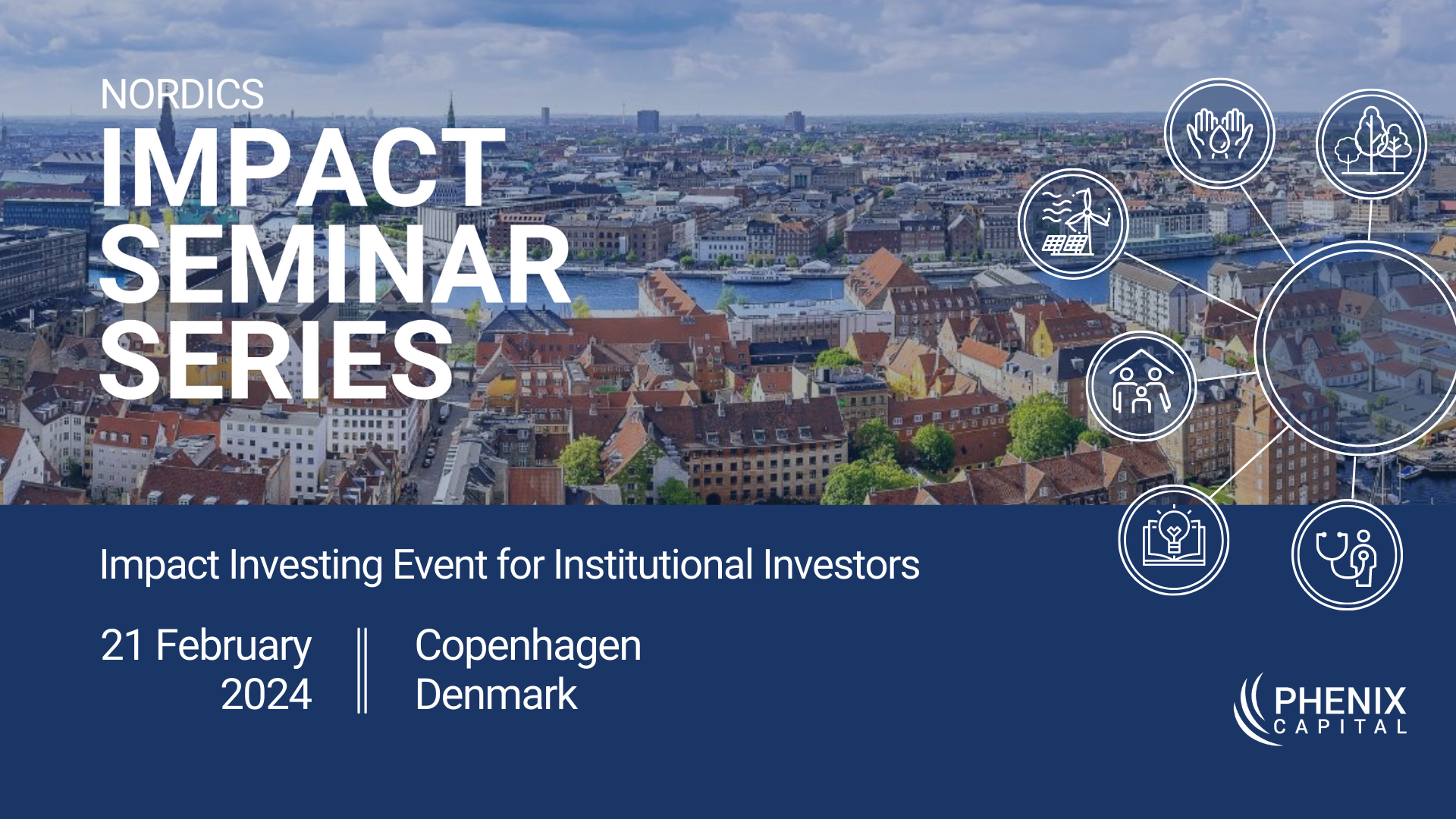 NORDICS
IMPACT
SEMINAR
SERIES

Impact Investing Event for Institutional Investors

21 February
2024

Copenhagen
Denmark

PHENIX
CAPITAL